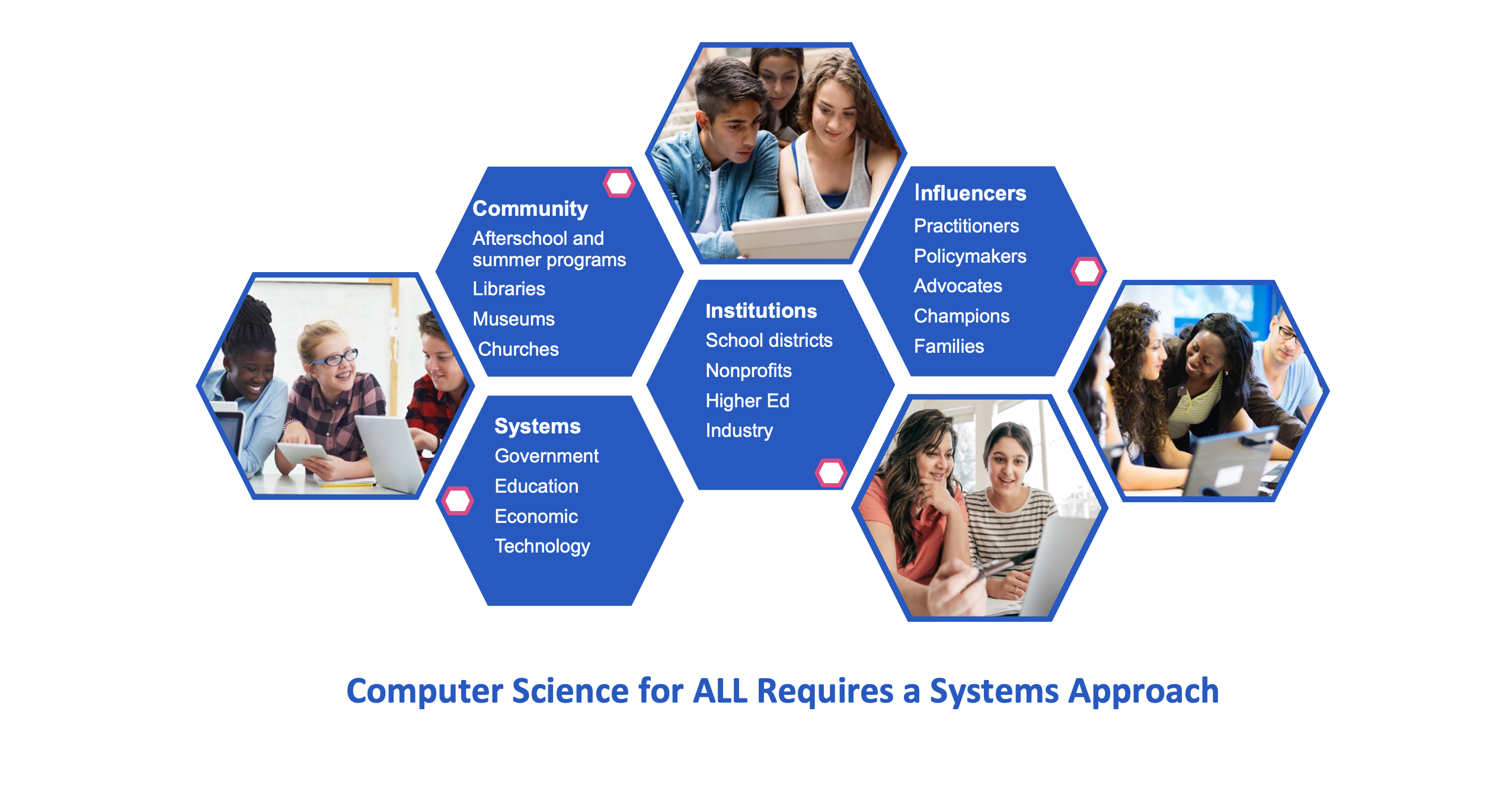 Community
Afterschool and summer programs
Libraries
Museums
Churches

Systems
Government
Education
Economic
Technology

Institutions
School districts
Nonprofits
Higher Ed
Industry

Influencers
Practitioners
Policymakers
Advocates
Champions
Families

Computer Science for ALL Requires a Systems Approach